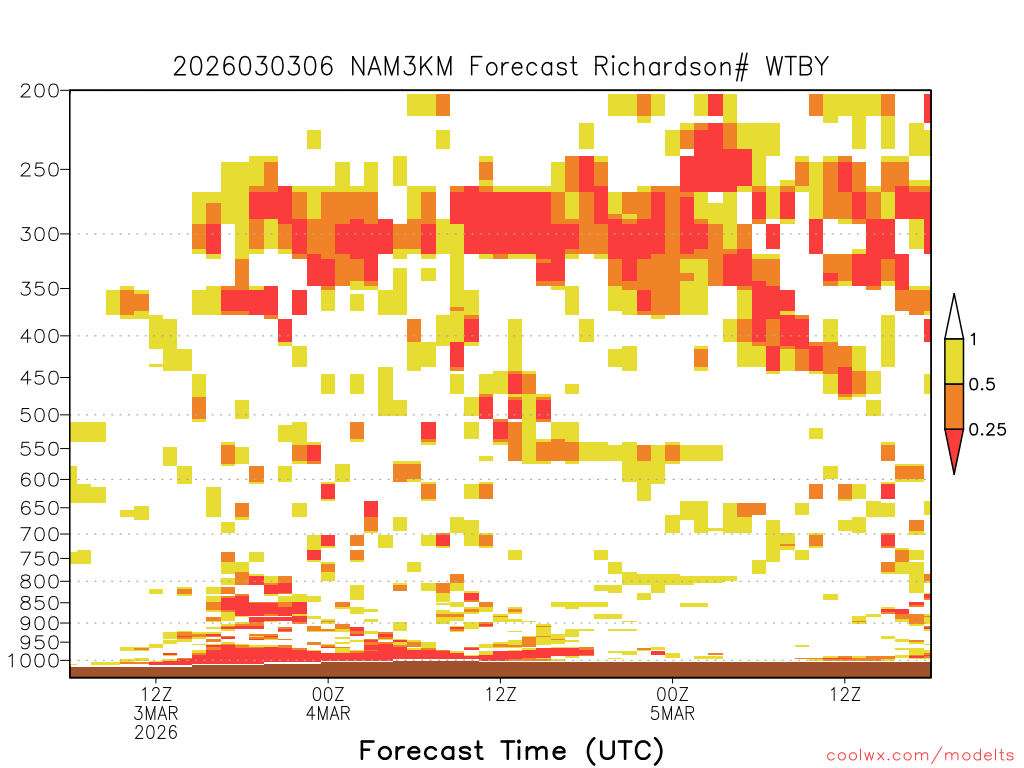 2026030306 NAM3KM Forecast Richardson# WTBY

200
250
300
350
400
450
500
550
600
650
700
750
800
850
900
950
1000

1
0.5
0.25

12Z
3MAR
2026
00Z
4MAR
12Z
00Z
5MAR
12Z

Forecast Time (UTC)

coolwx.com/modelts